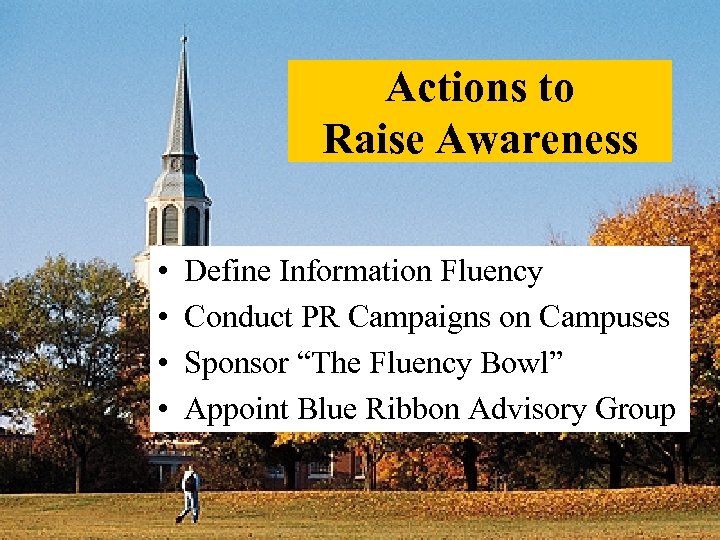 Actions to Raise Awareness

• Define Information Fluency
• Conduct PR Campaigns on Campuses
• Sponsor “The Fluency Bowl”
• Appoint Blue Ribbon Advisory Group